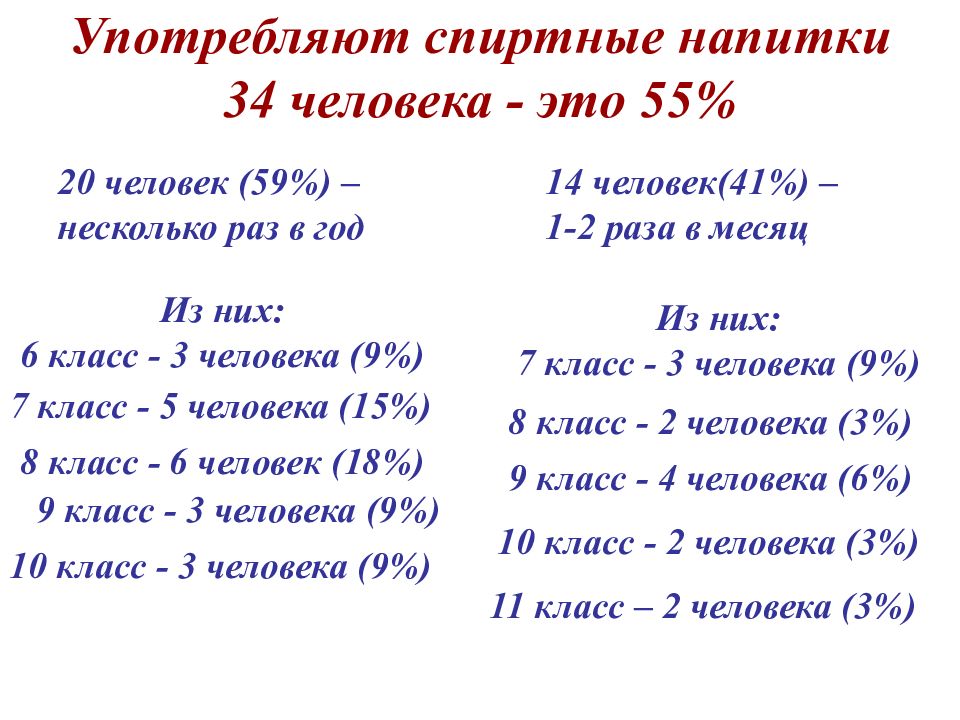 Употребляют спиртные напитки 34 человека - это 55%

20 человек (59%) – несколько раз в год

Из них:
6 класс - 3 человека (9%)
7 класс - 5 человека (15%)
8 класс - 6 человек (18%)
9 класс - 3 человека (9%)
10 класс - 3 человека (9%)

14 человек(41%) – 1-2 раза в месяц

Из них:
7 класс - 3 человека (9%)
8 класс - 2 человека (3%)
9 класс - 4 человека (6%)
10 класс - 2 человека (3%)
11 класс – 2 человека (3%)